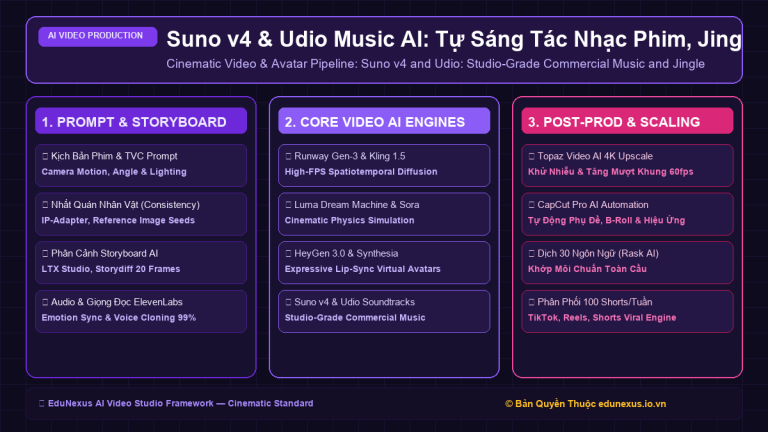 AI VIDEO PRODUCTION

Suno v4 & Udio Music AI: Tự Sáng Tác Nhạc Phim, Jing

Cinematic Video & Avatar Pipeline: Suno v4 and Udio: Studio-Grade Commercial Music and Jingle

1. PROMPT & STORYBOARD

▯ Kịch Bản Phim & TVC Prompt
Camera Motion, Angle & Lighting

▯ Nhất Quán Nhân Vật (Consistency)
IP-Adapter, Reference Image Seeds

▯ Phân Cảnh Storyboard AI
LTX Studio, Storydiff 20 Frames

▯ Audio & Giọng Đọc ElevenLabs
Emotion Sync & Voice Cloning 99%

2. CORE VIDEO AI ENGINES

▯ Runway Gen-3 & Kling 1.5
High-FPS Spatiotemporal Diffusion

▯ Luma Dream Machine & Sora
Cinematic Physics Simulation

▯ HeyGen 3.0 & Synthesia
Expressive Lip-Sync Virtual Avatars

▯ Suno v4 & Udio Soundtracks
Studio-Grade Commercial Music

3. POST-PROD & SCALING

▯ Topaz Video AI 4K Upscale
Khử Nhiễu & Tăng Mượt Khung 60fps

▯ CapCut Pro AI Automation
Tự Động Phụ Đề, B-Roll & Hiệu Ứng

▯ Dịch 30 Ngôn Ngữ (Rask AI)
Khớp Môi Chuẩn Toàn Cầu

▯ Phân Phối 100 Shorts/Tuần
TikTok, Reels, Shorts Viral Engine

▯ EduNexus AI Video Studio Framework — Cinematic Standard

© Bản Quyền Thuộc edunexus.io.vn